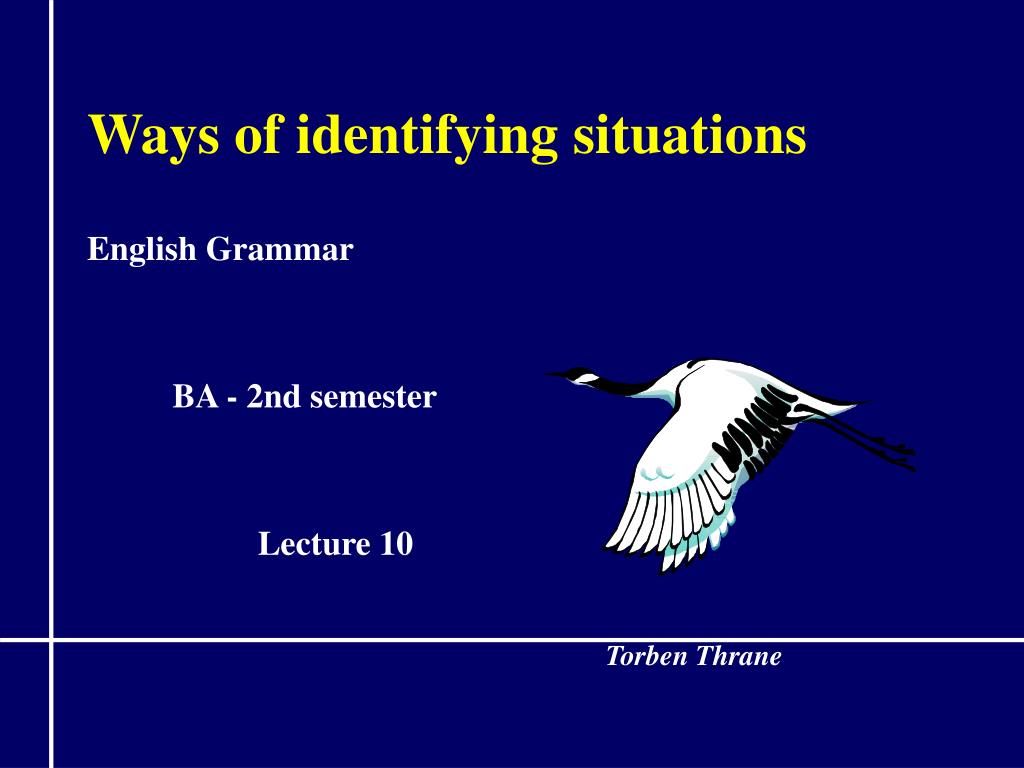 Ways of identifying situations

English Grammar

BA - 2nd semester

Lecture 10

Torben Thrane